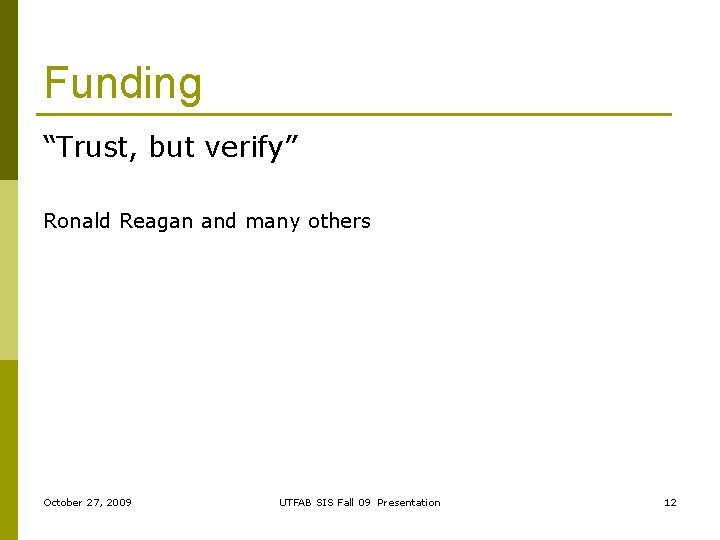 Funding

“Trust, but verify”

Ronald Reagan and many others

October 27, 2009

UTFAB SIS Fall 09 Presentation

12